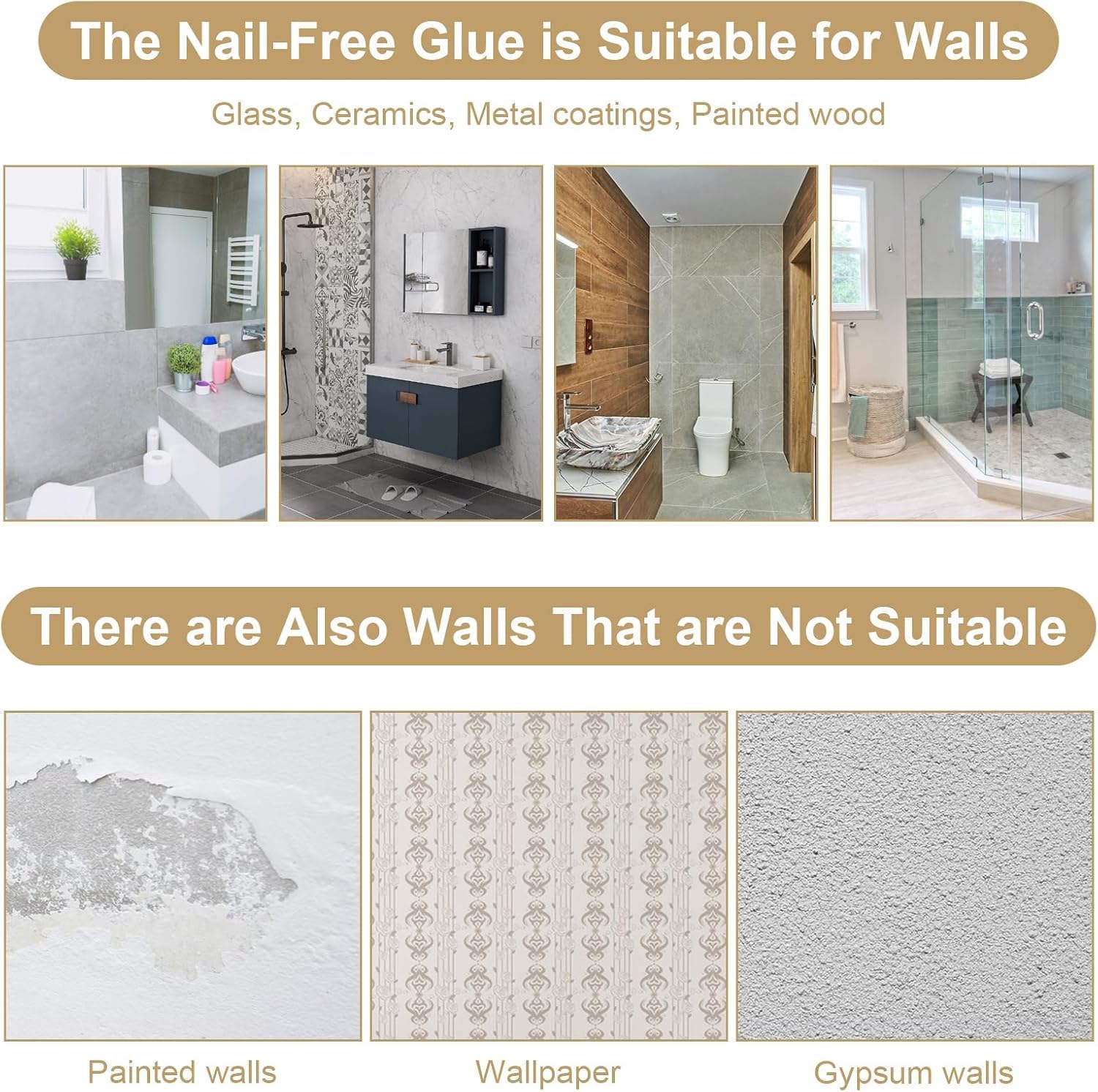 The Nail-Free Glue is Suitable for Walls

Glass, Ceramics, Metal coatings, Painted wood

There are Also Walls That are Not Suitable

Painted walls

Wallpaper

Gypsum walls